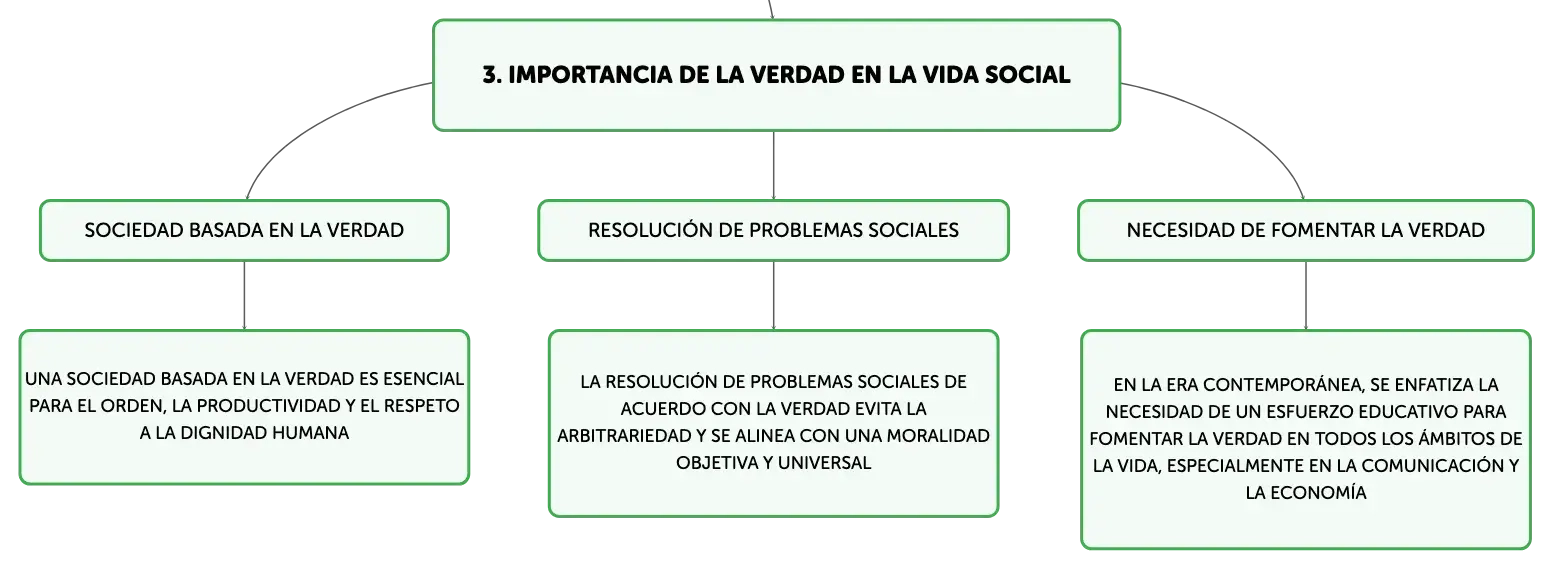 3. IMPORTANCIA DE LA VERDAD EN LA VIDA SOCIAL

SOCIEDAD BASADA EN LA VERDAD

UNA SOCIEDAD BASADA EN LA VERDAD ES ESENCIAL PARA EL ORDEN, LA PRODUCTIVIDAD Y EL RESPETO A LA DIGNIDAD HUMANA

RESOLUCIÓN DE PROBLEMAS SOCIALES

LA RESOLUCIÓN DE PROBLEMAS SOCIALES DE ACUERDO CON LA VERDAD EVITA LA ARBITRARIEDAD Y SE ALINEA CON UNA MORALIDAD OBJETIVA Y UNIVERSAL

NECESIDAD DE FOMENTAR LA VERDAD

EN LA ERA CONTEMPORÁNEA, SE ENFATIZA LA NECESIDAD DE UN ESFUERZO EDUCATIVO PARA FOMENTAR LA VERDAD EN TODOS LOS ÁMBITOS DE LA VIDA, ESPECIALMENTE EN LA COMUNICACIÓN Y LA ECONOMÍA